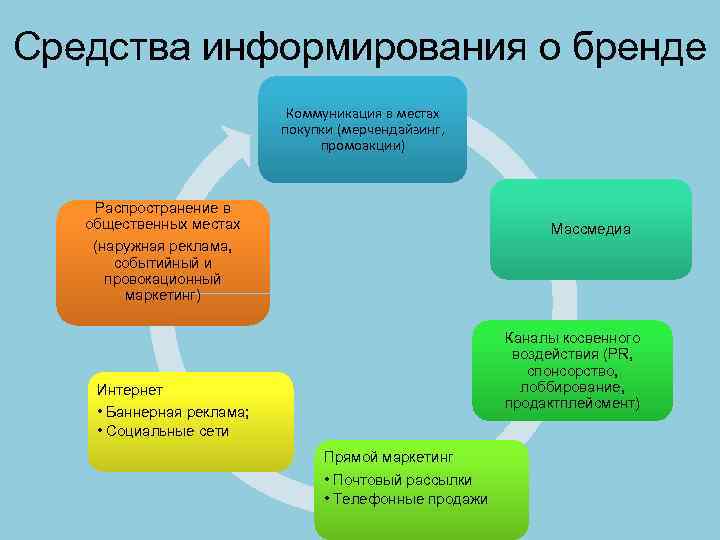 Средства информирования о бренде

Коммуникация в местах покупки (мерчендайзинг, промоакции)

Массмедиа

Каналы косвенного воздействия (PR, спонсорство, лоббирование, продактплейсмент)

Прямой маркетинг
• Почтовый рассылки
• Телефонные продажи

Интернет
• Баннерная реклама;
• Социальные сети

Распространение в общественных местах
(наружная реклама, событийный и провокационный маркетинг)